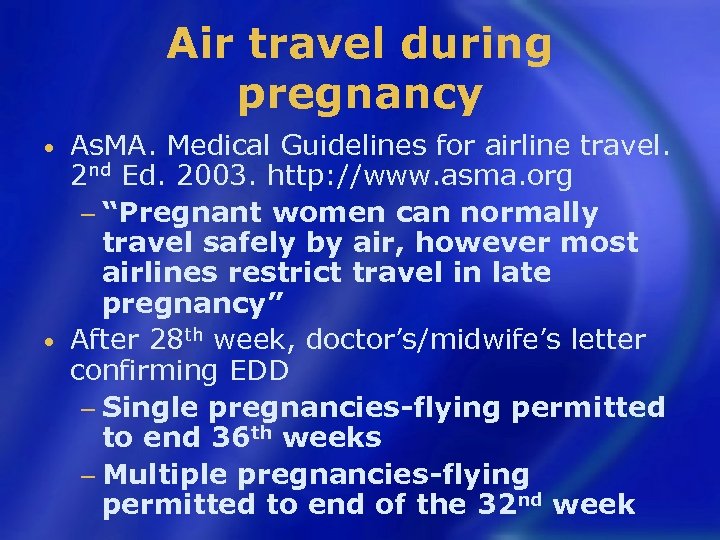 Air travel during pregnancy

• AsMA. Medical Guidelines for airline travel. 2nd Ed. 2003. http://www.asma.org
  – "Pregnant women can normally travel safely by air, however most airlines restrict travel in late pregnancy"
• After 28th week, doctor's/midwife's letter confirming EDD
  – Single pregnancies-flying permitted to end 36th weeks
  – Multiple pregnancies-flying permitted to end of the 32nd week